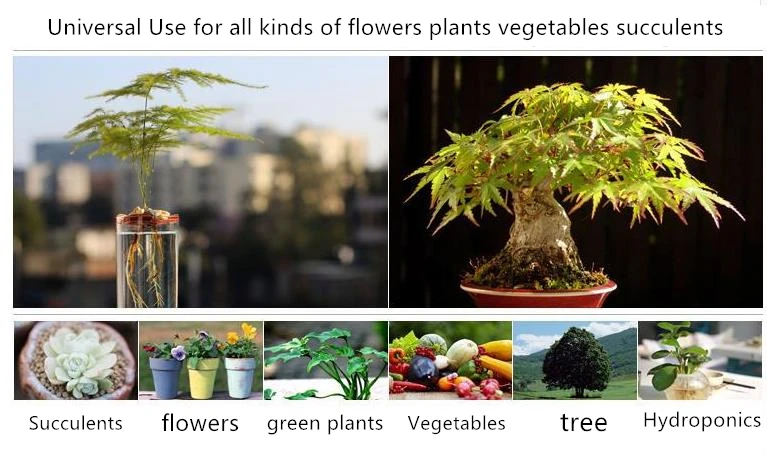 Universal Use for all kinds of flowers plants vegetables succulents

Succulents flowers green plants Vegetables tree Hydroponics